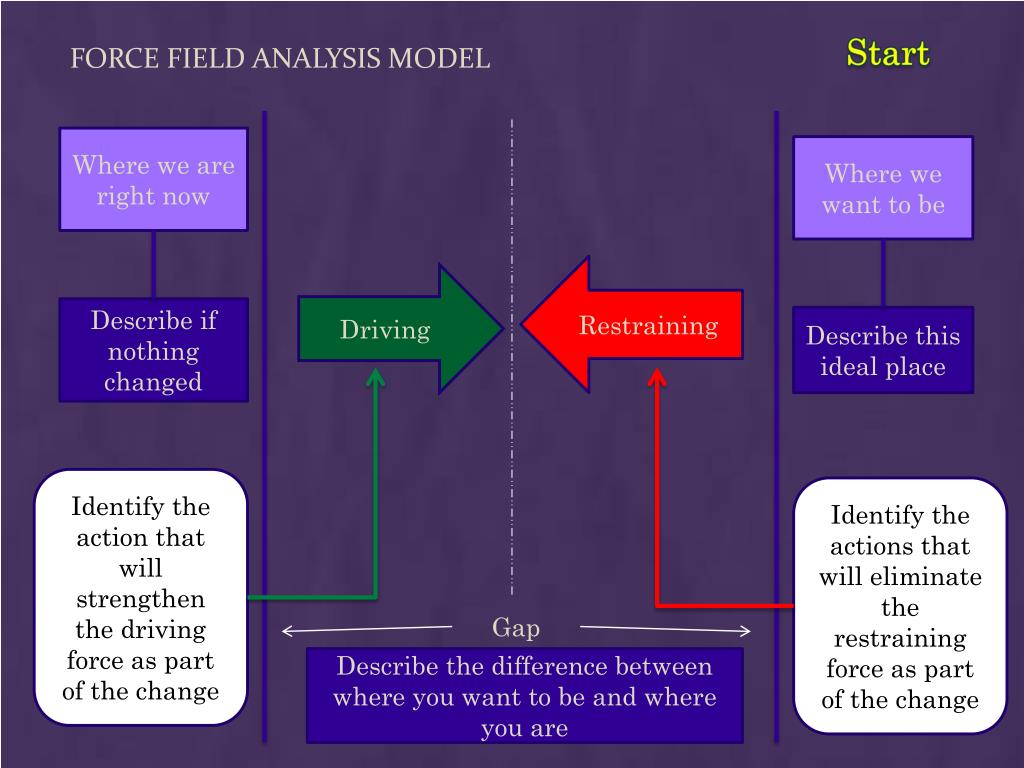 FORCE FIELD ANALYSIS MODEL

Start

Where we are right now

Describe if nothing changed

Driving

Restraining

Where we want to be

Describe this ideal place

Identify the action that will strengthen the driving force as part of the change

Gap

Describe the difference between where you want to be and where you are

Identify the actions that will eliminate the restraining force as part of the change